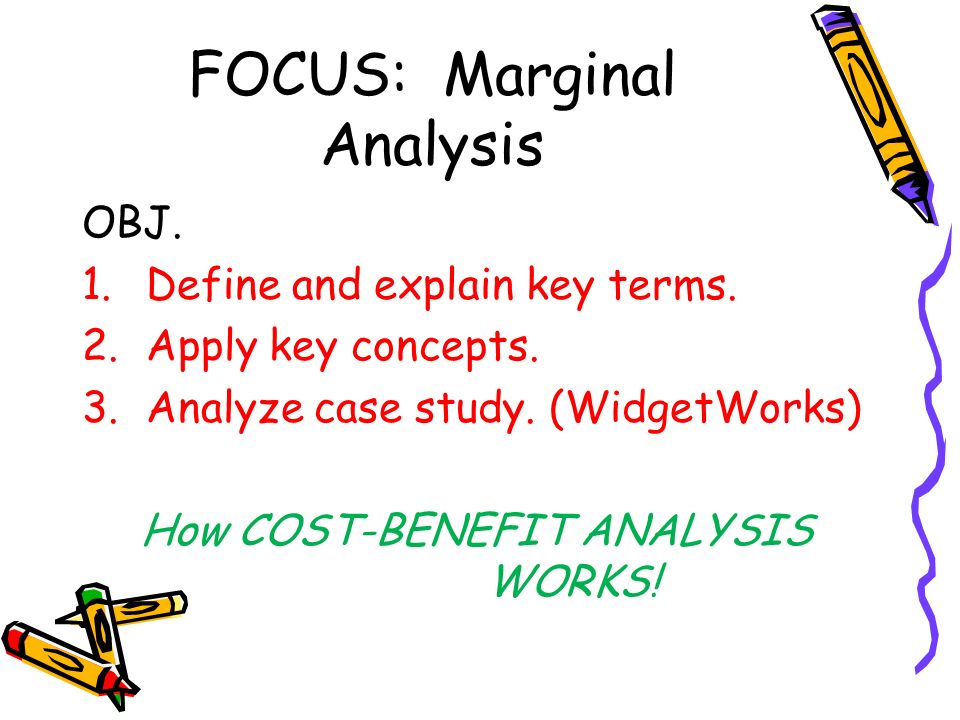 FOCUS: Marginal Analysis

OBJ.

1. Define and explain key terms.
2. Apply key concepts.
3. Analyze case study. (WidgetWorks)

How COST-BENEFIT ANALYSIS WORKS!